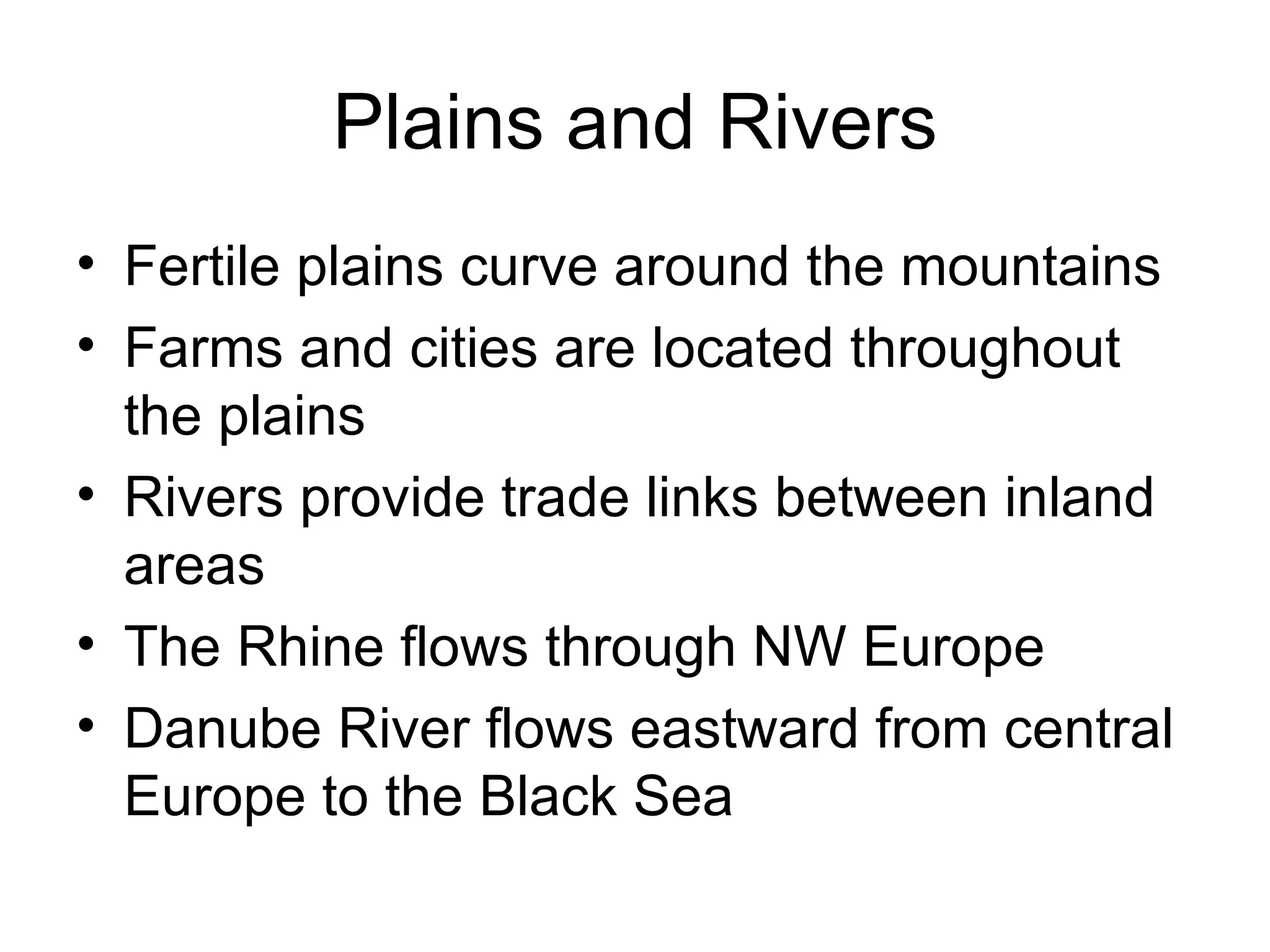 Plains and Rivers

• Fertile plains curve around the mountains
• Farms and cities are located throughout the plains
• Rivers provide trade links between inland areas
• The Rhine flows through NW Europe
• Danube River flows eastward from central Europe to the Black Sea